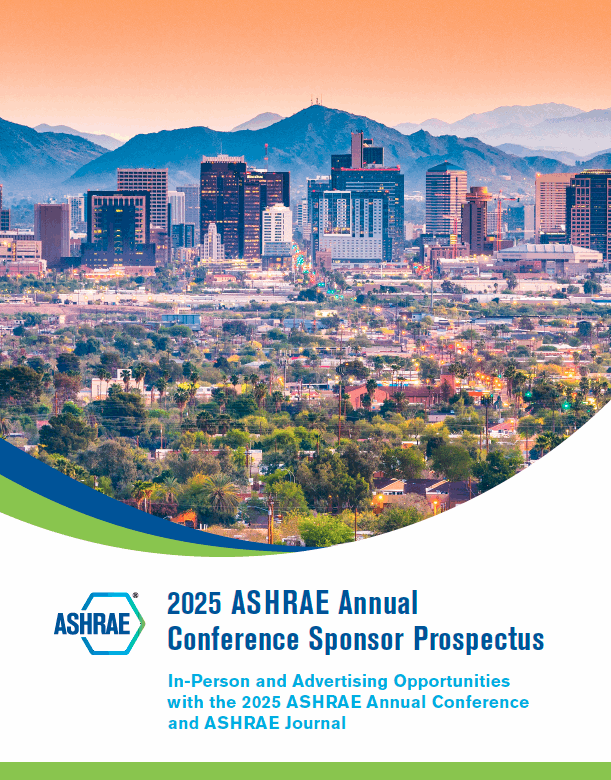 ASHRAE®

2025 ASHRAE Annual Conference Sponsor Prospectus

In-Person and Advertising Opportunities with the 2025 ASHRAE Annual Conference and ASHRAE Journal